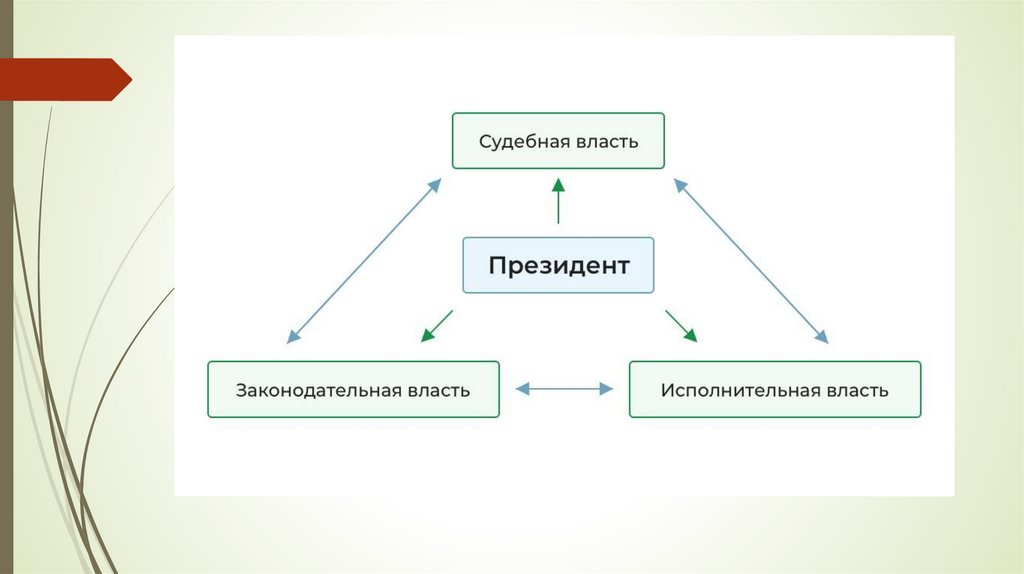 Судебная власть

Президент

Законодательная власть

Исполнительная власть